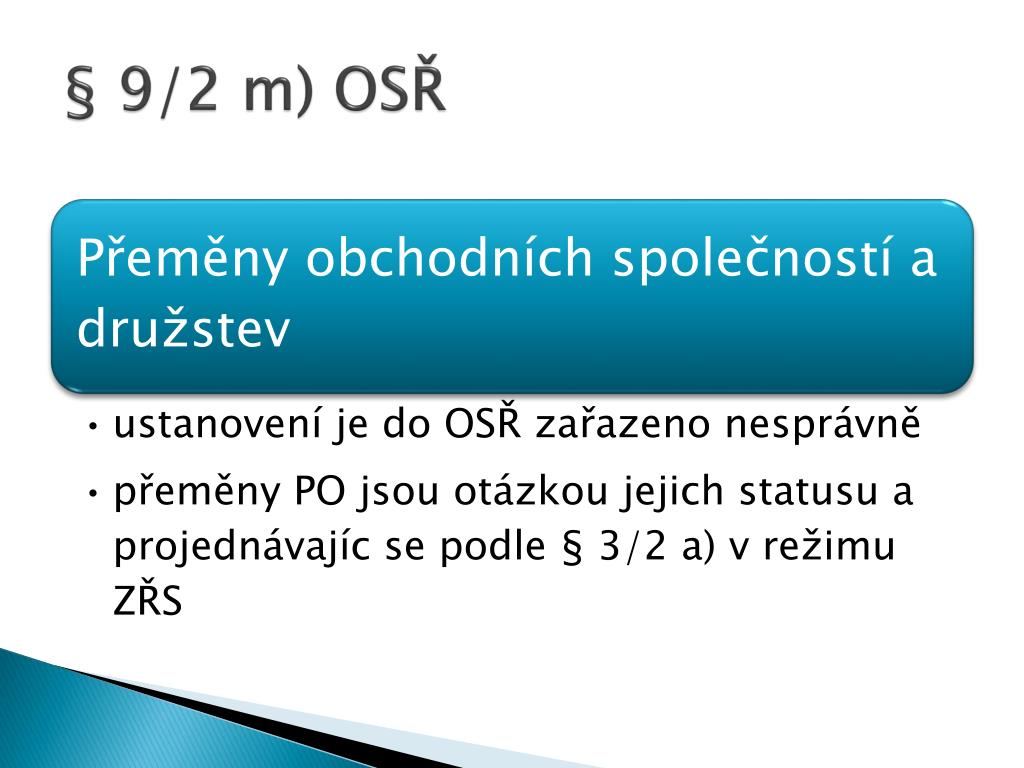 § 9/2 m) OSŘ

Přeměny obchodních společností a družstev

• ustanovení je do OSŘ zařazeno nesprávně
• přeměny PO jsou otázkou jejich statusu a projednávajíc se podle § 3/2 a) v režimu ZŘS